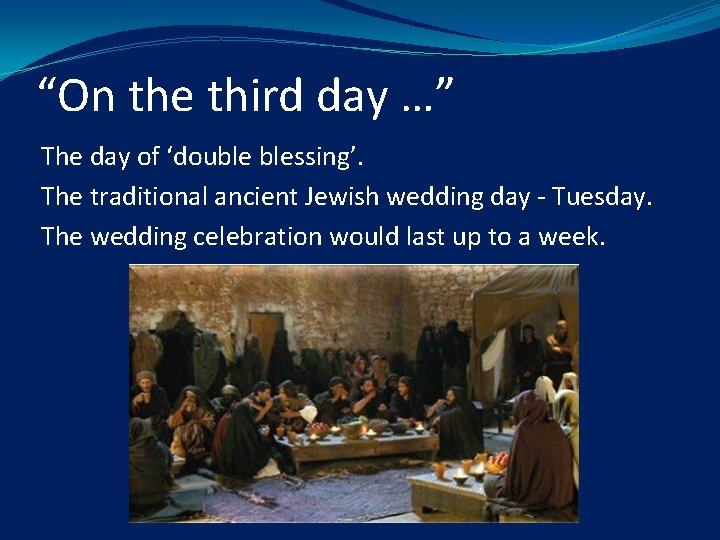 “On the third day …”

The day of ‘double blessing’.

The traditional ancient Jewish wedding day - Tuesday.

The wedding celebration would last up to a week.